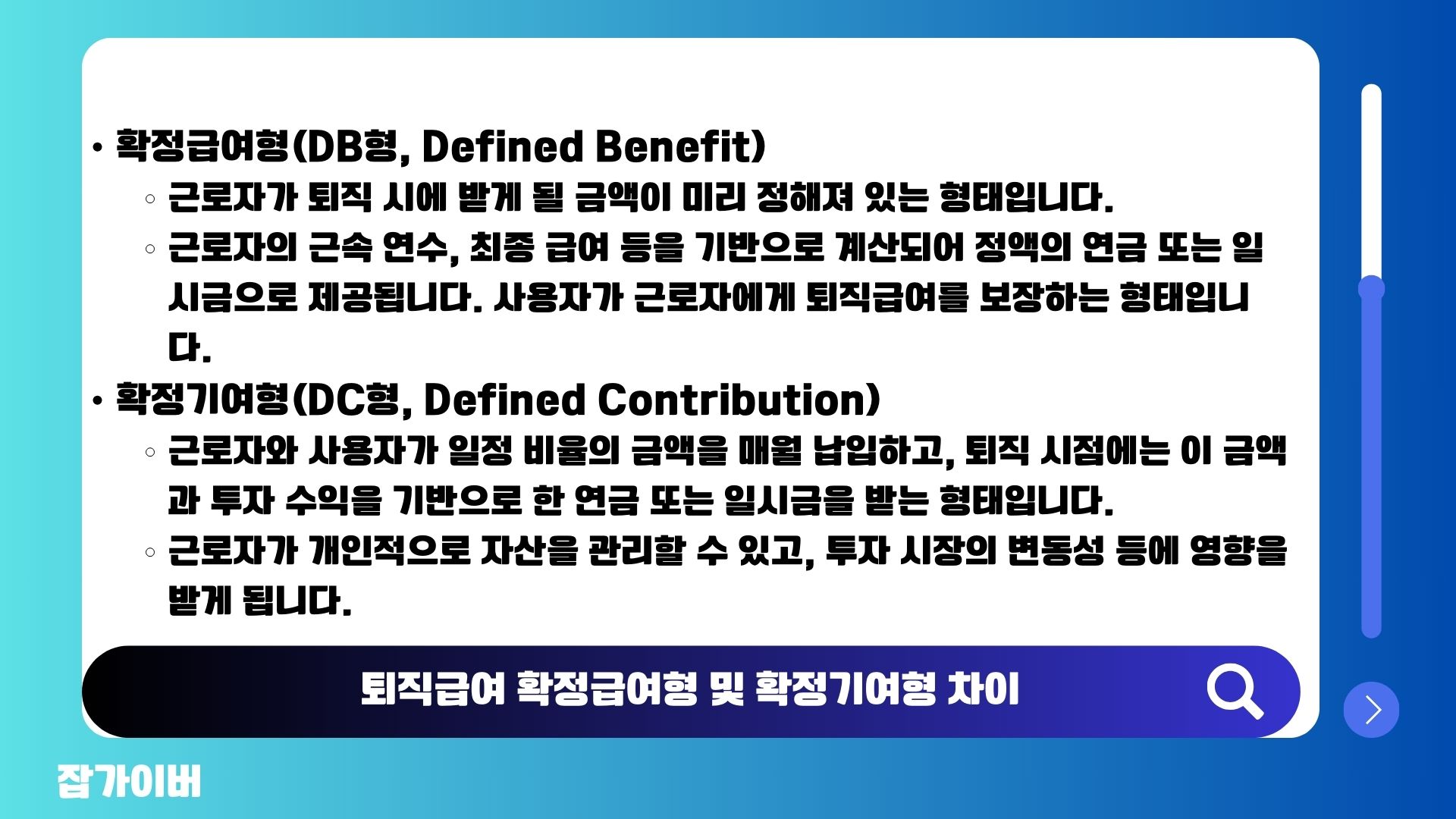 • 확정급여형(DB형, Defined Benefit)

◦ 근로자가 퇴직 시에 받게 될 금액이 미리 정해져 있는 형태입니다.

◦ 근로자의 근속 연수, 최종 급여 등을 기반으로 계산되어 정액의 연금 또는 일시금으로 제공됩니다. 사용자가 근로자에게 퇴직급여를 보장하는 형태입니다.

• 확정기여형(DC형, Defined Contribution)

◦ 근로자와 사용자가 일정 비율의 금액을 매월 납입하고, 퇴직 시점에는 이 금액과 투자 수익을 기반으로 한 연금 또는 일시금을 받는 형태입니다.

◦ 근로자가 개인적으로 자산을 관리할 수 있고, 투자 시장의 변동성 등에 영향을 받게 됩니다.

퇴직급여 확정급여형 및 확정기여형 차이

잡가이버